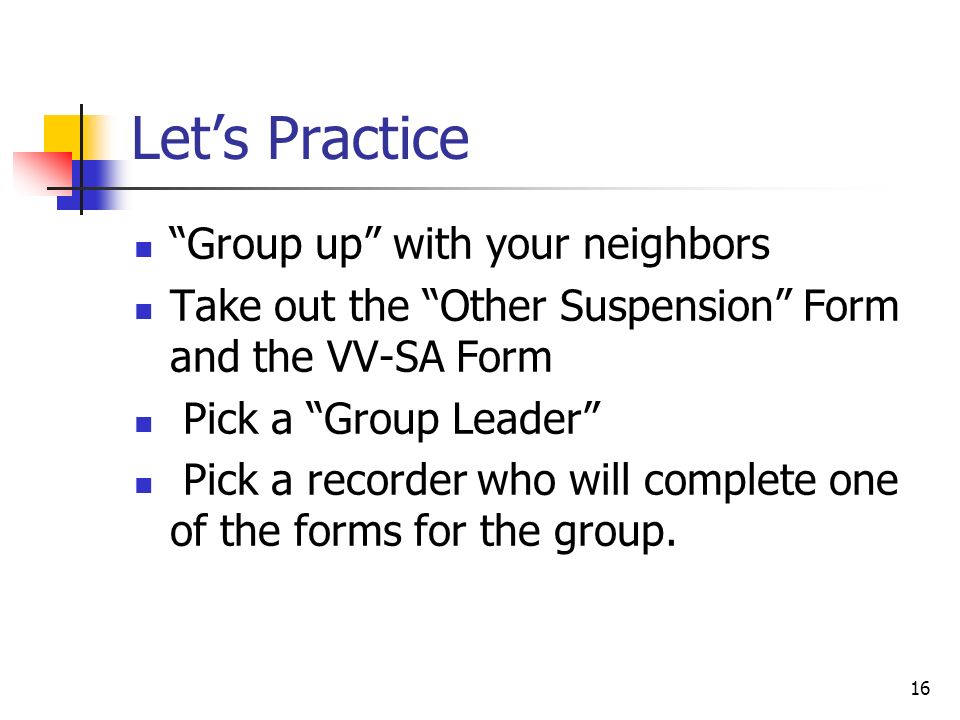 Let’s Practice

- “Group up” with your neighbors
- Take out the “Other Suspension” Form and the VV-SA Form
- Pick a “Group Leader”
- Pick a recorder who will complete one of the forms for the group.

16